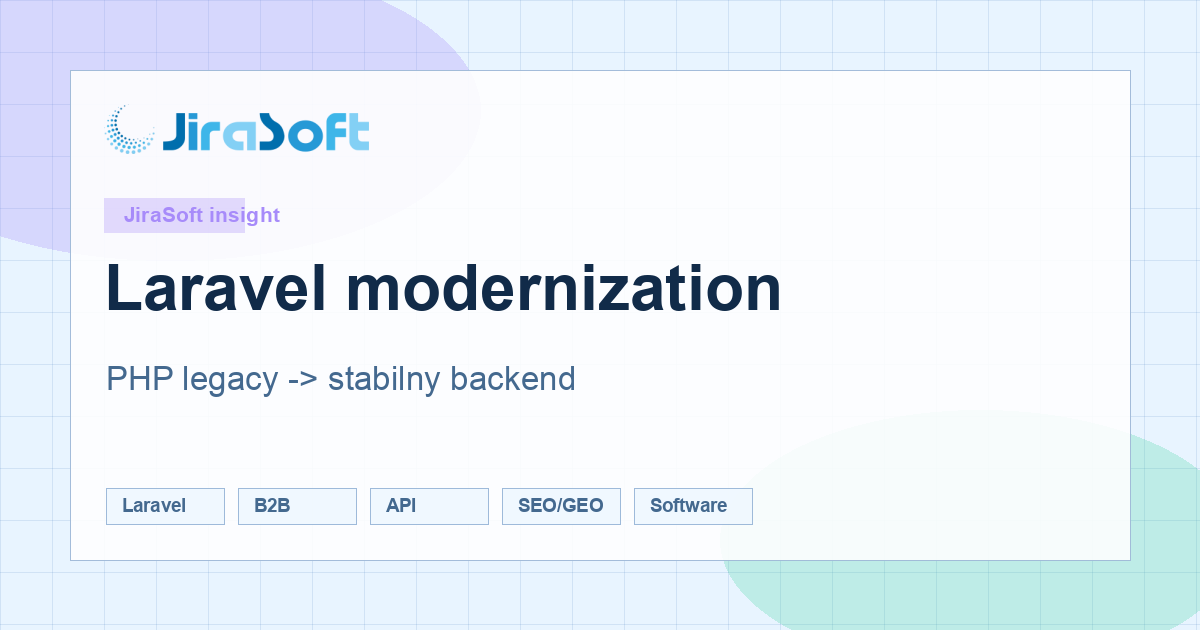 JiraSoft

JiraSoft insight

Laravel modernization

PHP legacy -> stabilny backend

Laravel

B2B

API

SEO/GEO

Software